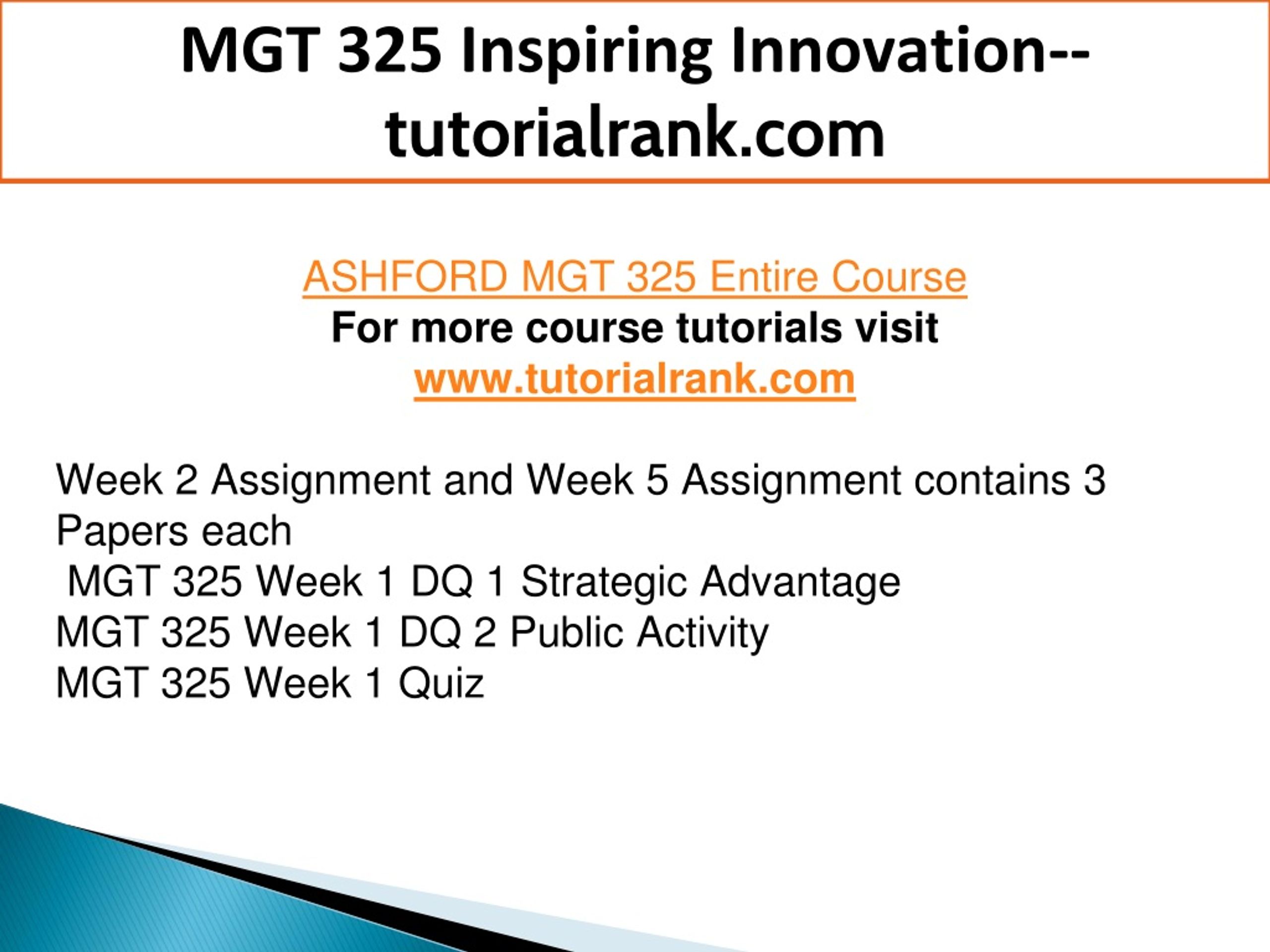 MGT 325 Inspiring Innovation--tutorialrank.com

ASHFORD MGT 325 Entire Course
For more course tutorials visit
www.tutorialrank.com

Week 2 Assignment and Week 5 Assignment contains 3 Papers each
MGT 325 Week 1 DQ 1 Strategic Advantage
MGT 325 Week 1 DQ 2 Public Activity
MGT 325 Week 1 Quiz